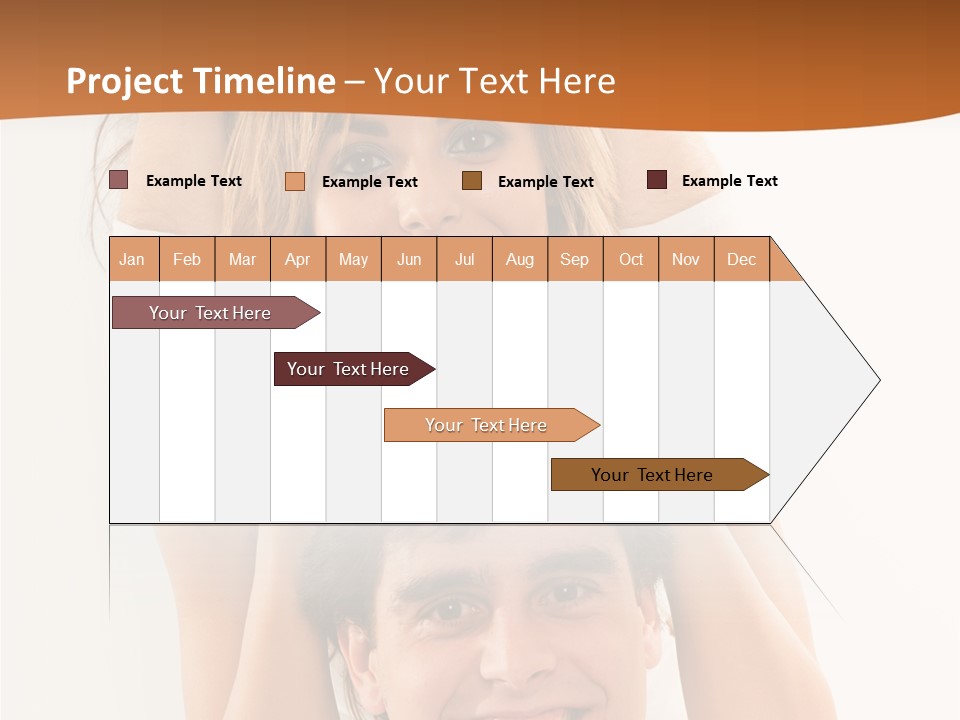 Project Timeline – Your Text Here

Example Text Example Text Example Text Example Text

| Jan | Feb | Mar | Apr | May | Jun | Jul | Aug | Sep | Oct | Nov | Dec |
|---|---|---|---|---|---|---|---|---|---|---|---|

Your Text Here

Your Text Here

Your Text Here

Your Text Here